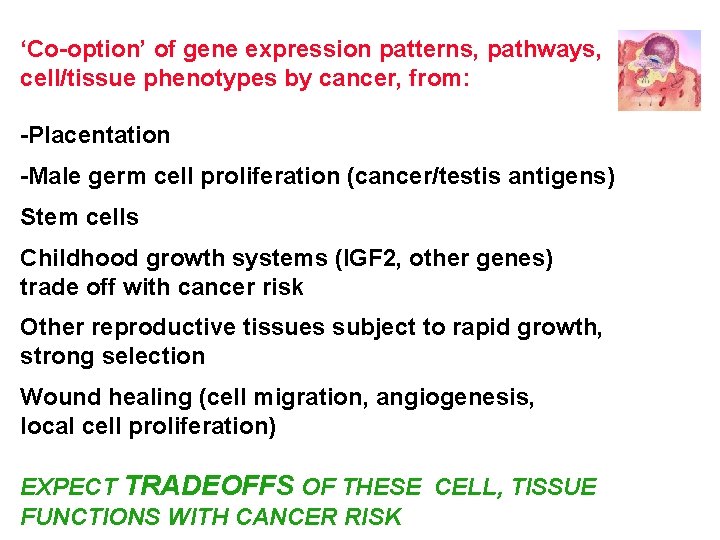 ‘Co-option’ of gene expression patterns, pathways, cell/tissue phenotypes by cancer, from:

-Placentation

-Male germ cell proliferation (cancer/testis antigens)

Stem cells

Childhood growth systems (IGF2, other genes) trade off with cancer risk

Other reproductive tissues subject to rapid growth, strong selection

Wound healing (cell migration, angiogenesis, local cell proliferation)

EXPECT TRADEOFFS OF THESE CELL, TISSUE FUNCTIONS WITH CANCER RISK